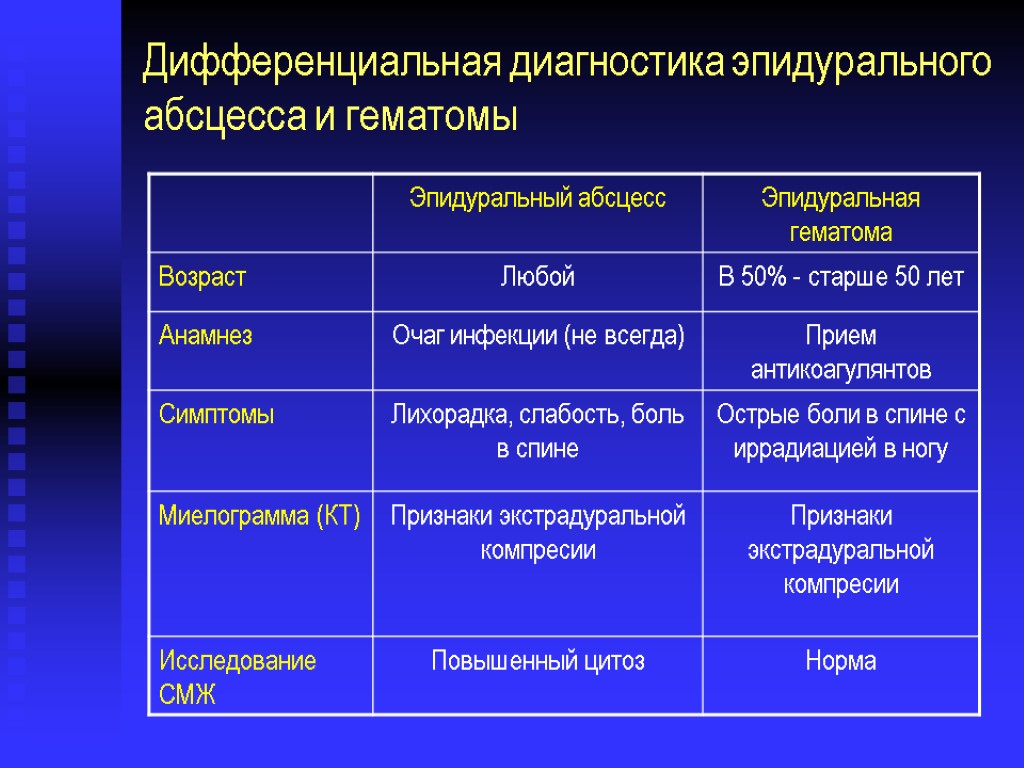 Дифференциальная диагностика эпидурального абсцесса и гематомы

| | Эпидуральный абсцесс | Эпидуральная гематома |
|---|---|---|
| Возраст | Любой | В 50% - старше 50 лет |
| Анамнез | Очаг инфекции (не всегда) | Прием антикоагулянтов |
| Симптомы | Лихорадка, слабость, боль в спине | Острые боли в спине с иррадиацией в ногу |
| Миелограмма (КТ) | Признаки экстрадуральной компресии | Признаки экстрадуральной компресии |
| Исследование СМЖ | Повышенный цитоз | Норма |